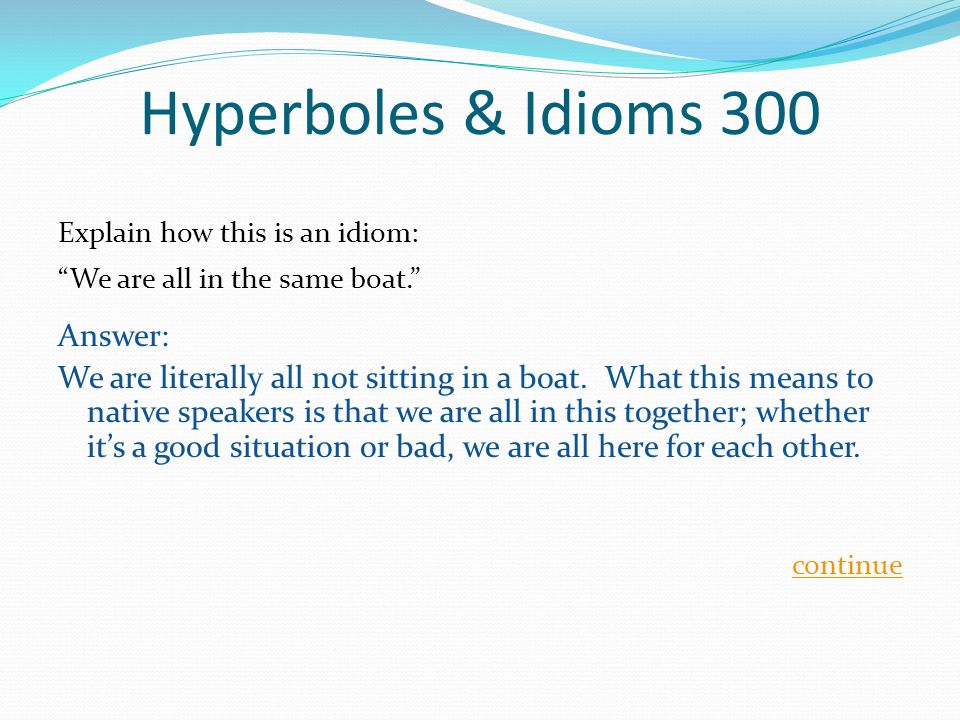 Hyperboles & Idioms 300

Explain how this is an idiom:

“We are all in the same boat.”

Answer:

We are literally all not sitting in a boat.  What this means to native speakers is that we are all in this together; whether it’s a good situation or bad, we are all here for each other.

continue